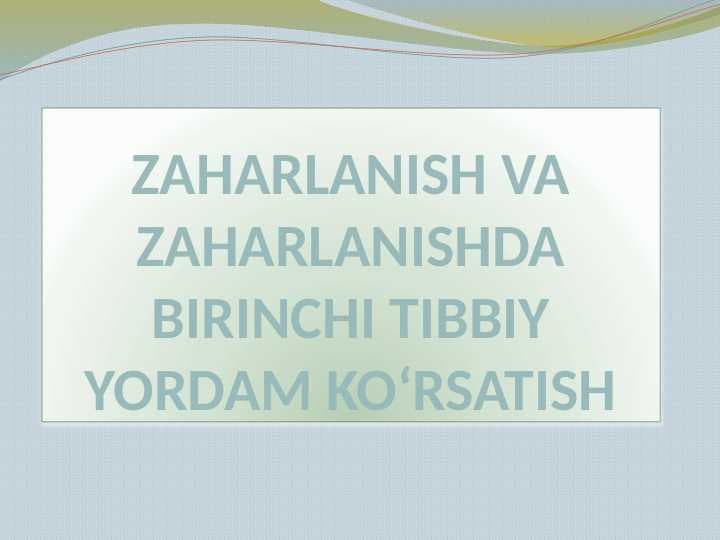 ZAHARLANISH VA ZAHARLANISHDA BIRINCHI TIBBIY YORDAM KO‘RSATISH